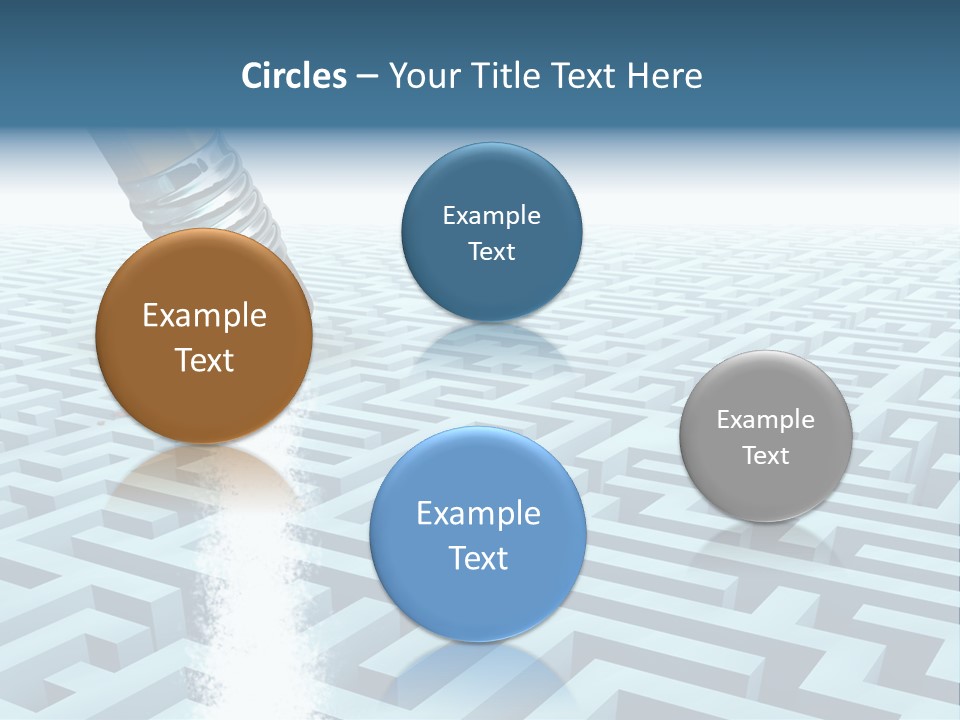 Circles – Your Title Text Here

Example Text

Example Text

Example Text

Example Text